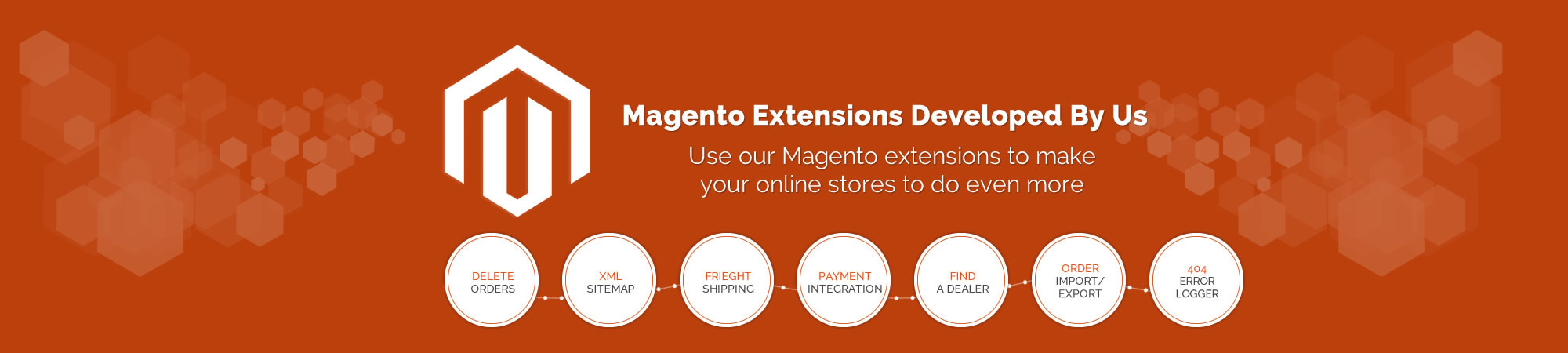 Magento Extensions Developed By Us

Use our Magento extensions to make your online stores to do even more

DELETE ORDERS

XML SITEMAP

FRIEGHT SHIPPING

PAYMENT INTEGRATION

FIND A DEALER

ORDER IMPORT/ EXPORT

404 ERROR LOGGER